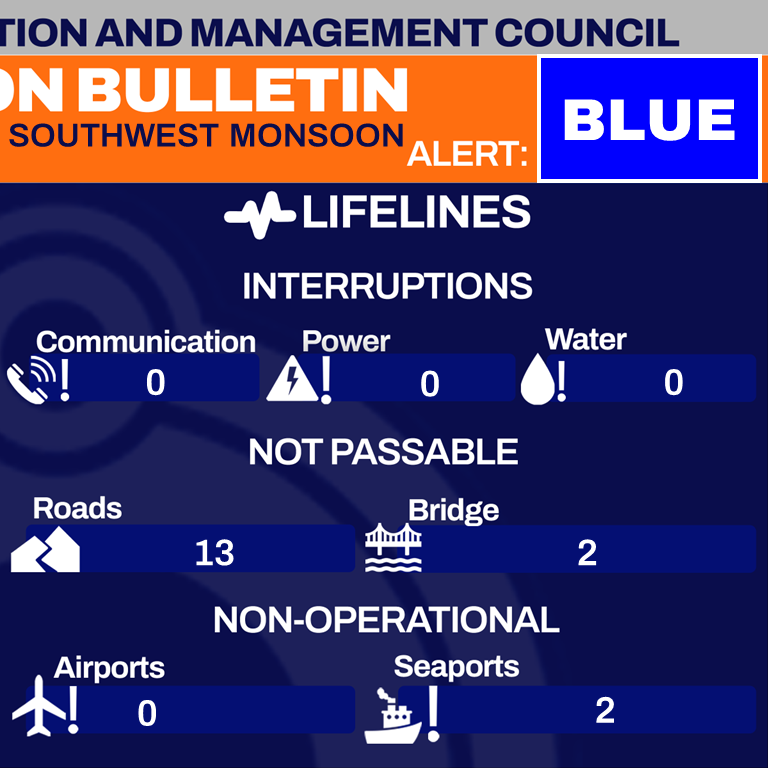 TION AND MANAGEMENT COUNCIL

ON BULLETIN

SOUTHWEST MONSOON

ALERT: BLUE

LIFELINES

INTERRUPTIONS

Communication 0

Power 0

Water 0

NOT PASSABLE

Roads 13

Bridge 2

NON-OPERATIONAL

Airports 0

Seaports 2